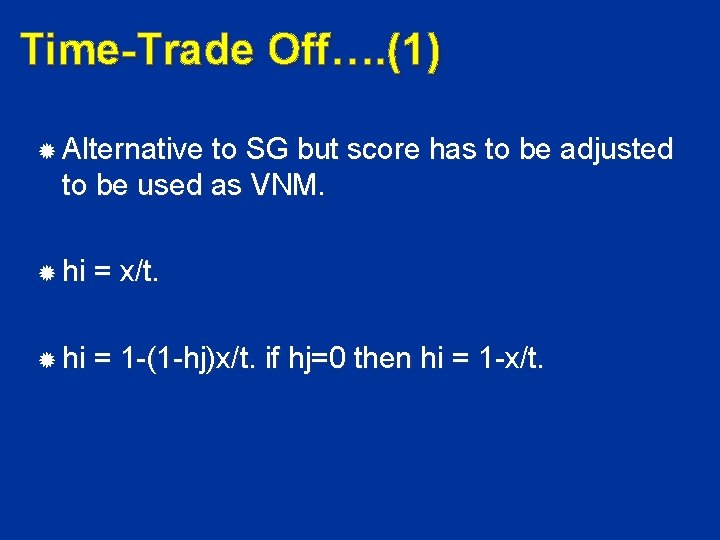 Time-Trade Off….(1)

Alternative to SG but score has to be adjusted to be used as VNM.

hi = x/t.

hi = 1-(1-hj)x/t. if hj=0 then hi = 1-x/t.